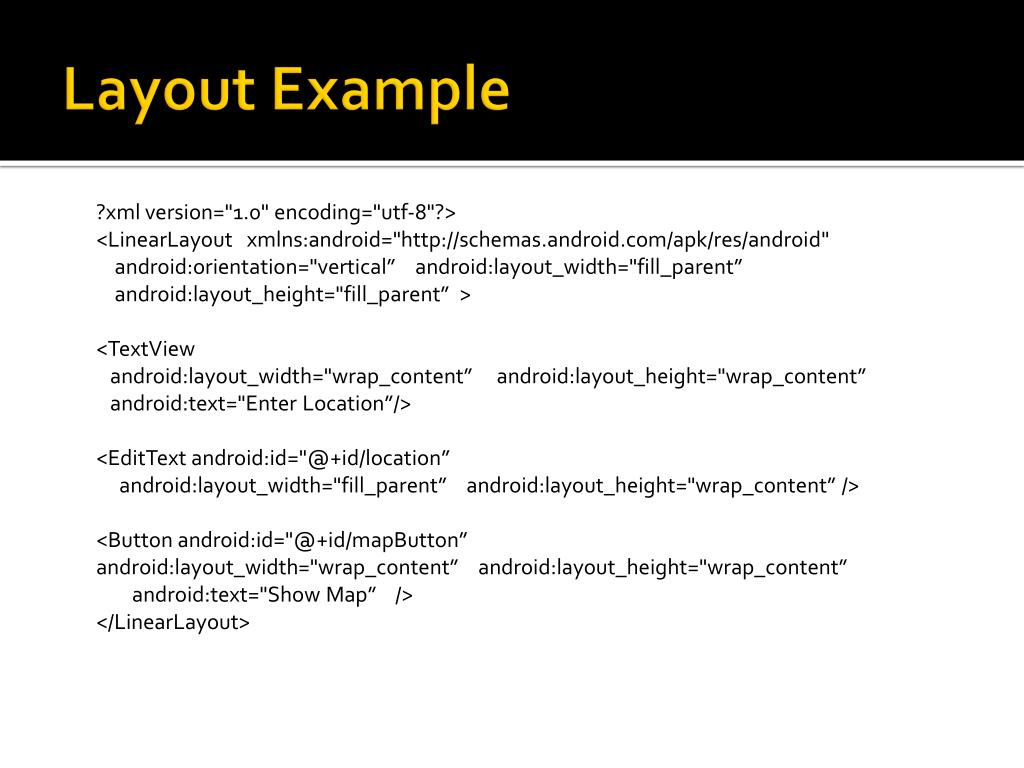 Layout Example

?xml version="1.0" encoding="utf-8"?>
<LinearLayout xmlns:android="http://schemas.android.com/apk/res/android"
android:orientation="vertical” android:layout_width="fill_parent”
android:layout_height="fill_parent” >

<TextView
android:layout_width="wrap_content” android:layout_height="wrap_content”
android:text="Enter Location”/>

<EditText android:id="@+id/location”
android:layout_width="fill_parent” android:layout_height="wrap_content” />

<Button android:id="@+id/mapButton”
android:layout_width="wrap_content” android:layout_height="wrap_content”
android:text="Show Map” />
</LinearLayout>